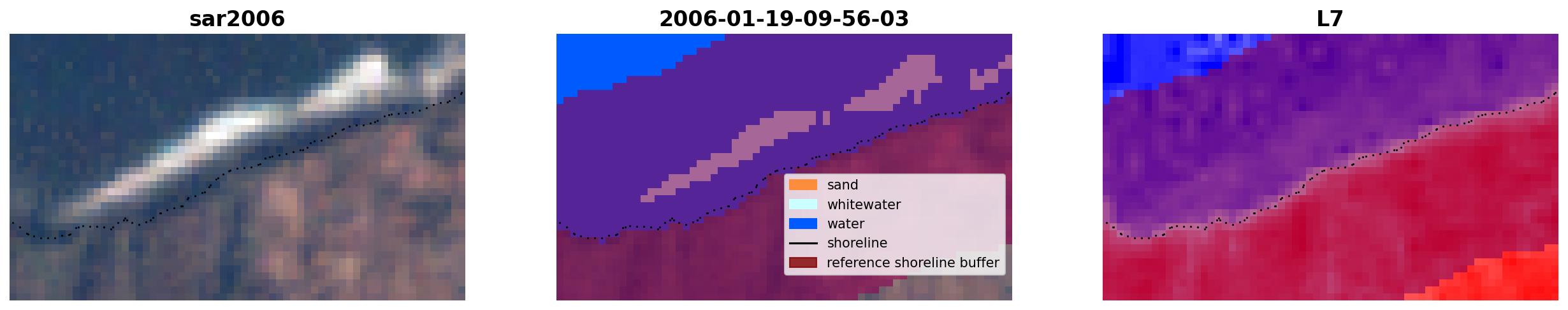 sar2006

2006-01-19-09-56-03

sand
whitewater
water
shoreline
reference shoreline buffer

L7